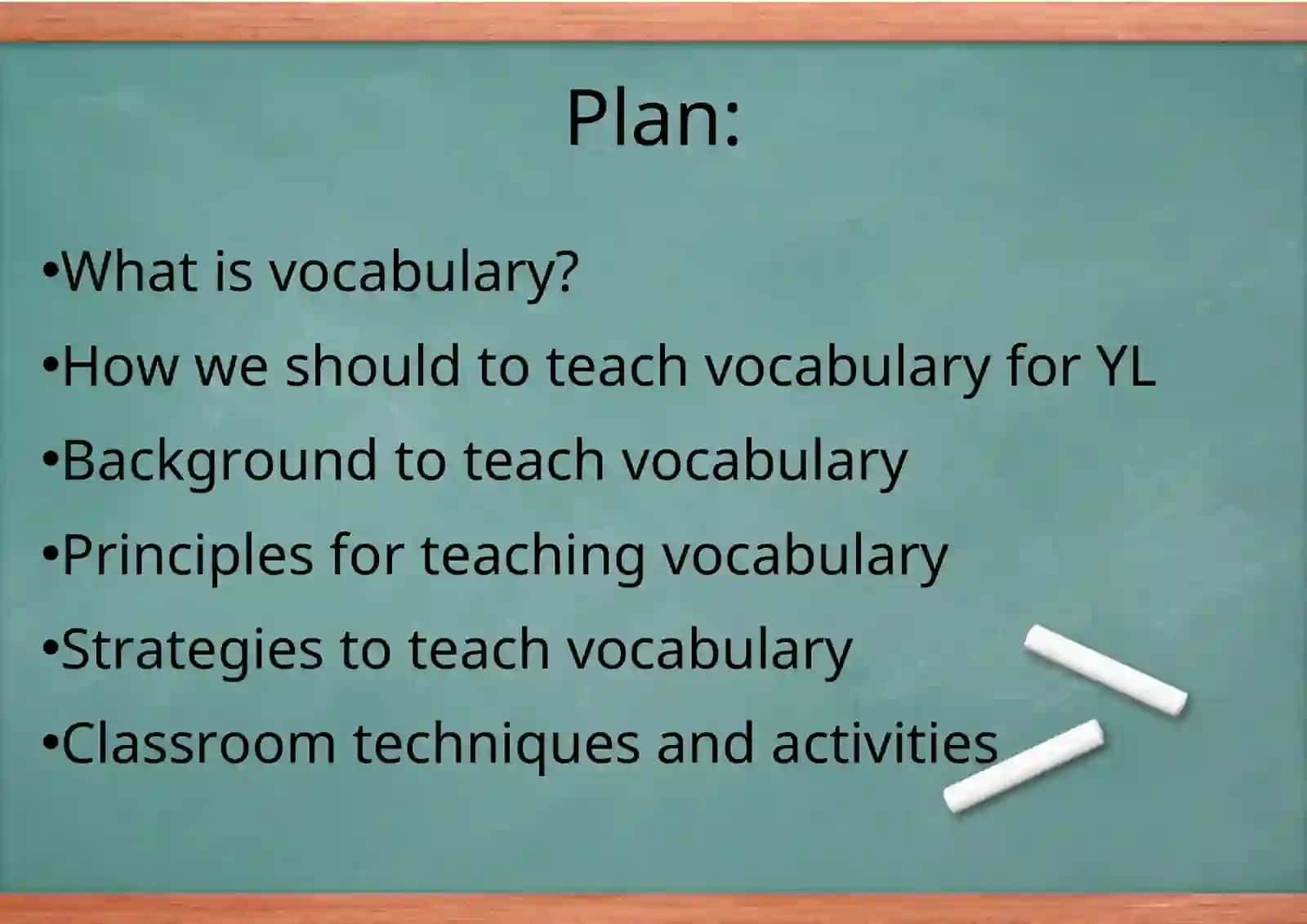 Plan:

•What is vocabulary?
•How we should to teach vocabulary for YL
•Background to teach vocabulary
•Principles for teaching vocabulary
•Strategies to teach vocabulary
•Classroom techniques and activities